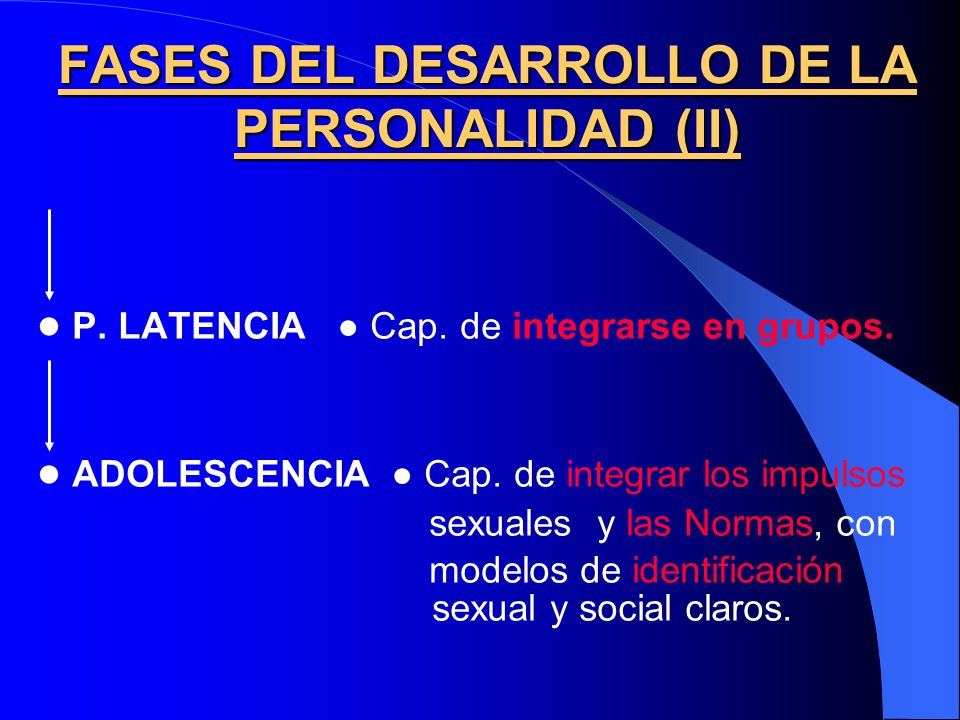 FASES DEL DESARROLLO DE LA PERSONALIDAD (II)

● P. LATENCIA ● Cap. de integrarse en grupos.

● ADOLESCENCIA ● Cap. de integrar los impulsos sexuales y las Normas, con modelos de identificación sexual y social claros.